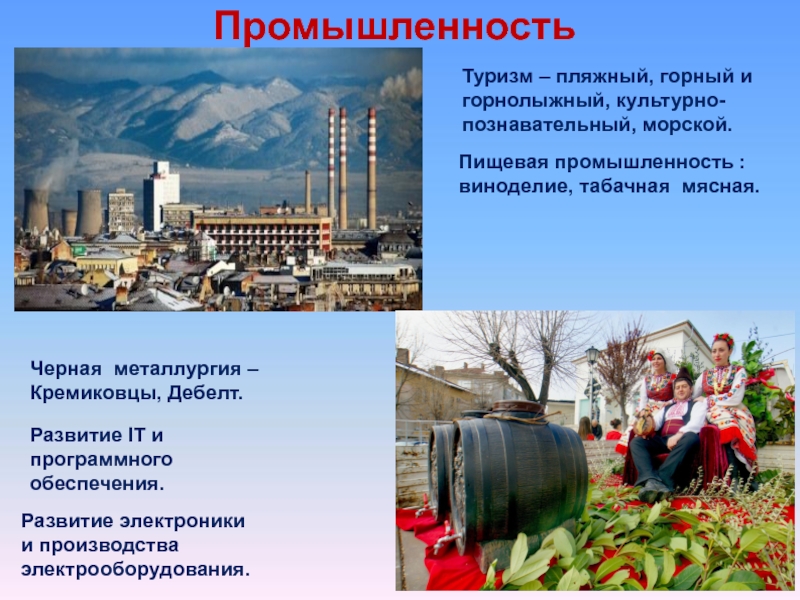 Промышленность

Туризм – пляжный, горный и горнолыжный, культурно-познавательный, морской.

Пищевая промышленность : виноделие, табачная мясная.

Черная металлургия – Кремиковцы, Дебелт.

Развитие IT и программного обеспечения.

Развитие электроники и производства электрооборудования.